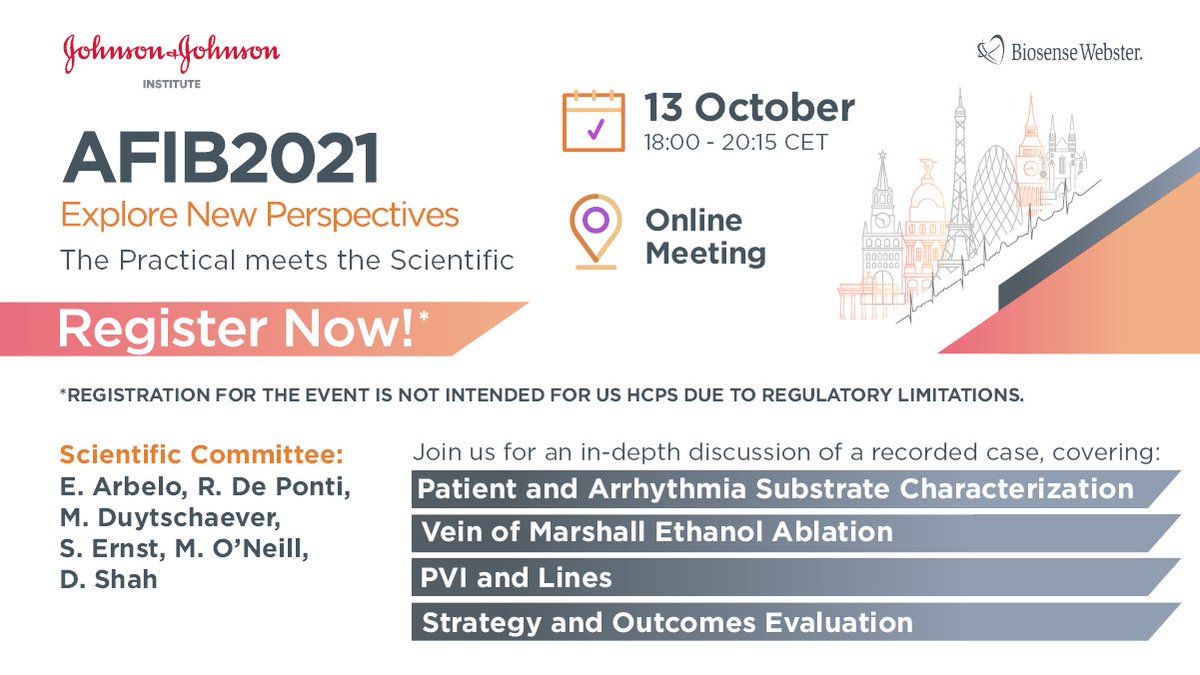 Johnson & Johnson
INSTITUTE

Biosense Webster.

AFIB2021
Explore New Perspectives
The Practical meets the Scientific

13 October
18:00 - 20:15 CET

Online Meeting

Register Now!*

*REGISTRATION FOR THE EVENT IS NOT INTENDED FOR US HCPS DUE TO REGULATORY LIMITATIONS.

Scientific Committee:
E. Arbelo, R. De Ponti, M. Duytschaever, S. Ernst, M. O'Neill, D. Shah

Join us for an in-depth discussion of a recorded case, covering:
Patient and Arrhythmia Substrate Characterization
Vein of Marshall Ethanol Ablation
PVI and Lines
Strategy and Outcomes Evaluation